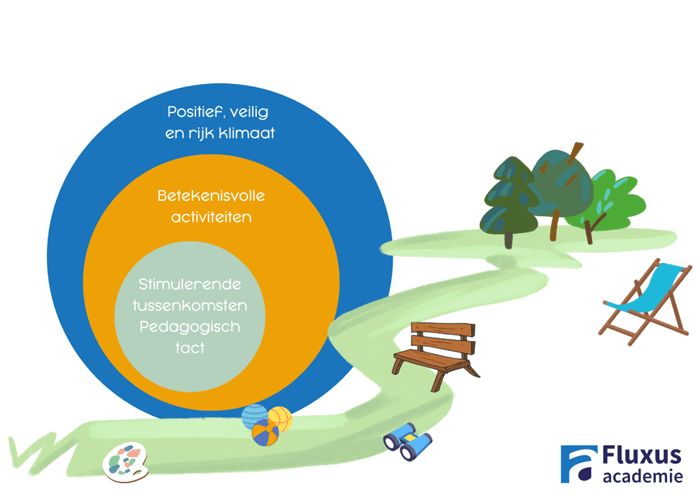 Positief, veilig en rijk klimaat

Betekenisvolle activiteiten

Stimulerende tussenkomsten Pedagogisch tact

Fluxus academie